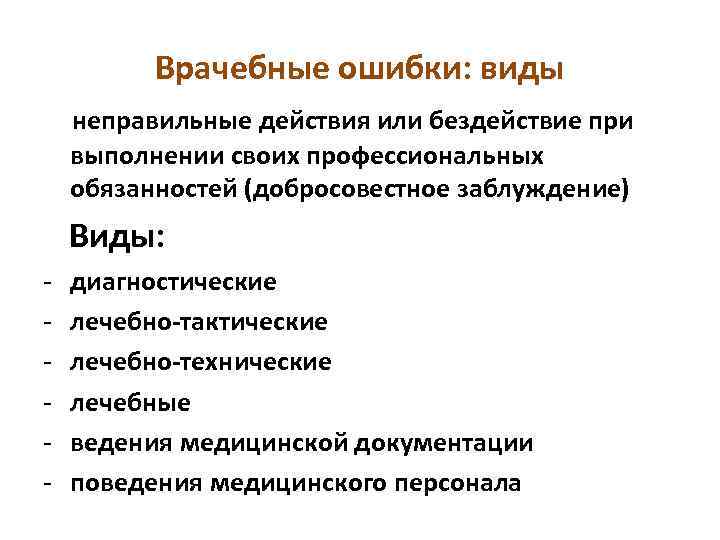 Врачебные ошибки: виды

неправильные действия или бездействие при выполнении своих профессиональных обязанностей (добросовестное заблуждение)

Виды:

- диагностические
- лечебно-тактические
- лечебно-технические
- лечебные
- ведения медицинской документации
- поведения медицинского персонала